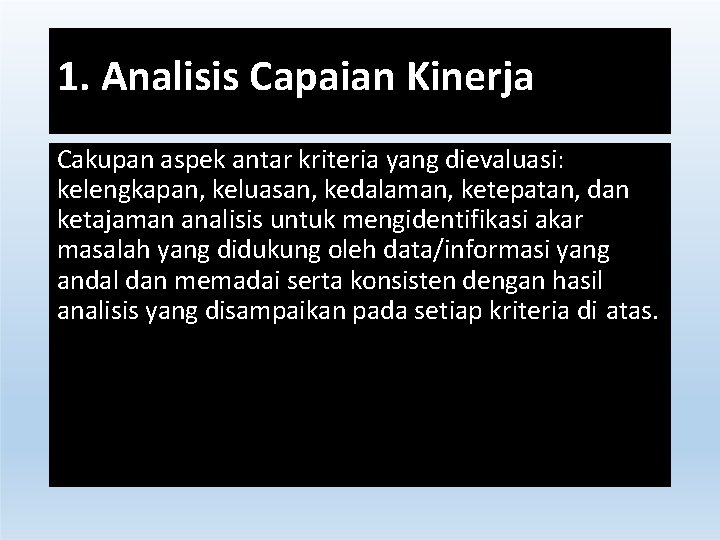 1. Analisis Capaian Kinerja

Cakupan aspek antar kriteria yang dievaluasi: kelengkapan, keluasan, kedalaman, ketepatan, dan ketajaman analisis untuk mengidentifikasi akar masalah yang didukung oleh data/informasi yang andal dan memadai serta konsisten dengan hasil analisis yang disampaikan pada setiap kriteria di atas.